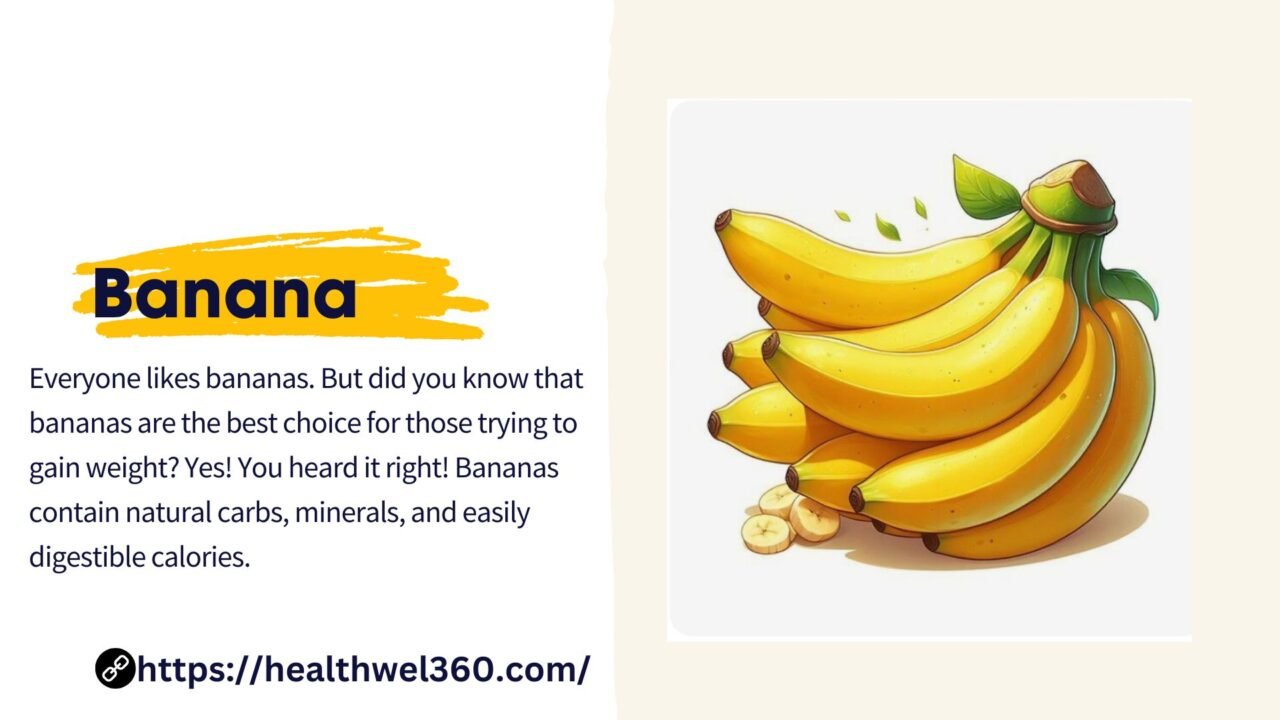 Banana

Everyone likes bananas. But did you know that bananas are the best choice for those trying to gain weight? Yes! You heard it right! Bananas contain natural carbs, minerals, and easily digestible calories.

https://healthwel360.com/